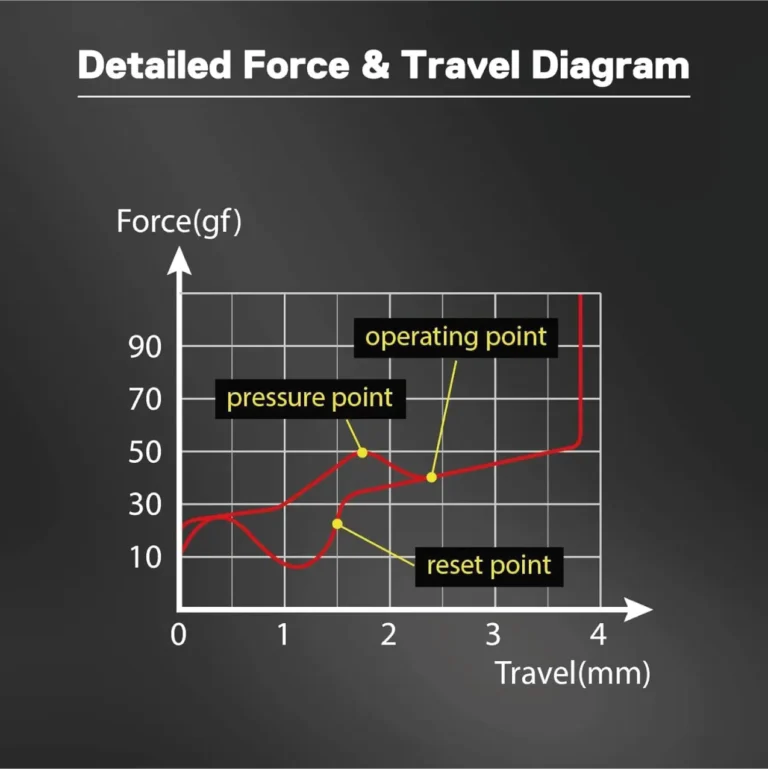 Detailed Force & Travel Diagram

Force(gf)

90
70
50
30
10

operating point
pressure point
reset point

0
1
2
3
4

Travel(mm)